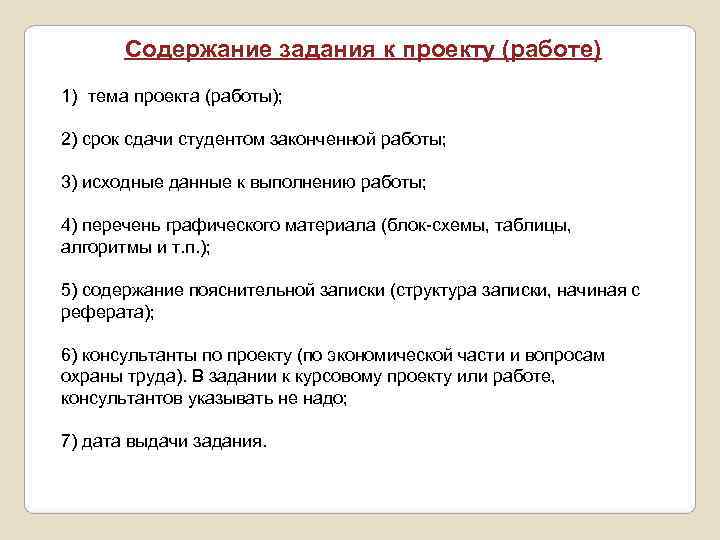 Содержание задания к проекту (работе)

1) тема проекта (работы);

2) срок сдачи студентом законченной работы;

3) исходные данные к выполнению работы;

4) перечень графического материала (блок-схемы, таблицы, алгоритмы и т.п.);

5) содержание пояснительной записки (структура записки, начиная с реферата);

6) консультанты по проекту (по экономической части и вопросам охраны труда). В задании к курсовому проекту или работе, консультантов указывать не надо;

7) дата выдачи задания.